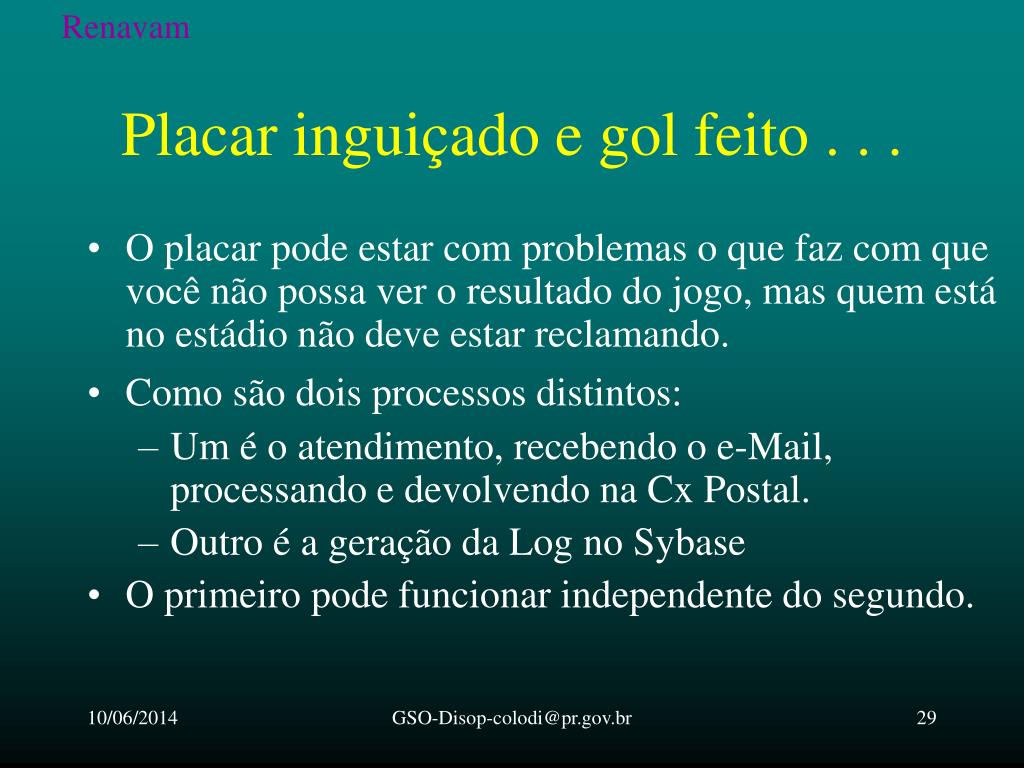 Renavam

Placar inguiçado e gol feito . . .

• O placar pode estar com problemas o que faz com que você não possa ver o resultado do jogo, mas quem está no estádio não deve estar reclamando.
• Como são dois processos distintos:
– Um é o atendimento, recebendo o e-Mail, processando e devolvendo na Cx Postal.
– Outro é a geração da Log no Sybase
• O primeiro pode funcionar independente do segundo.

10/06/2014
GSO-Disop-colodi@pr.gov.br
29